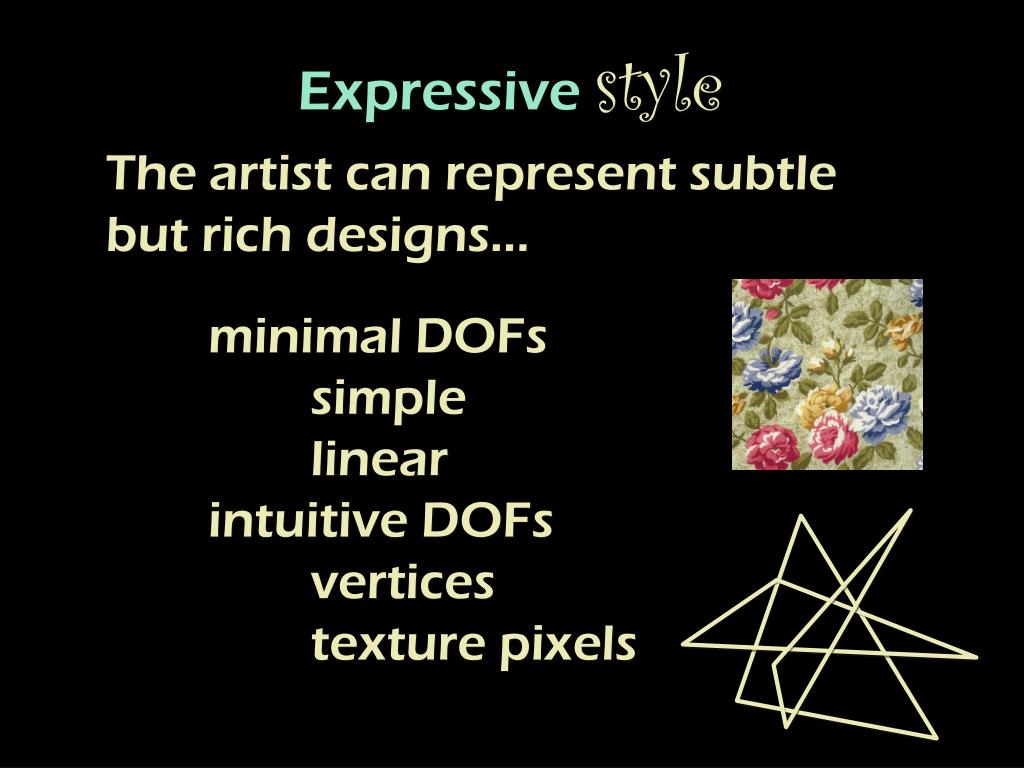 Expressive style

The artist can represent subtle but rich designs…

minimal DOFs
simple
linear
intuitive DOFs
vertices
texture pixels